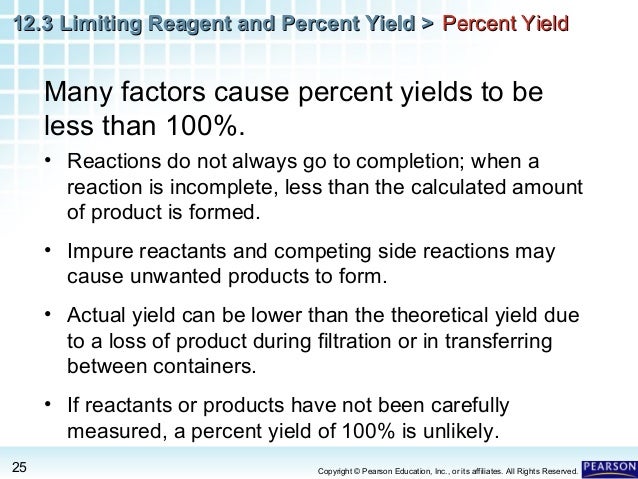 12.3 Limiting Reagent and Percent Yield > Percent Yield

Many factors cause percent yields to be less than 100%.

• Reactions do not always go to completion; when a reaction is incomplete, less than the calculated amount of product is formed.

• Impure reactants and competing side reactions may cause unwanted products to form.

• Actual yield can be lower than the theoretical yield due to a loss of product during filtration or in transferring between containers.

• If reactants or products have not been carefully measured, a percent yield of 100% is unlikely.

25

Copyright © Pearson Education, Inc., or its affiliates. All Rights Reserved.

PEARSON